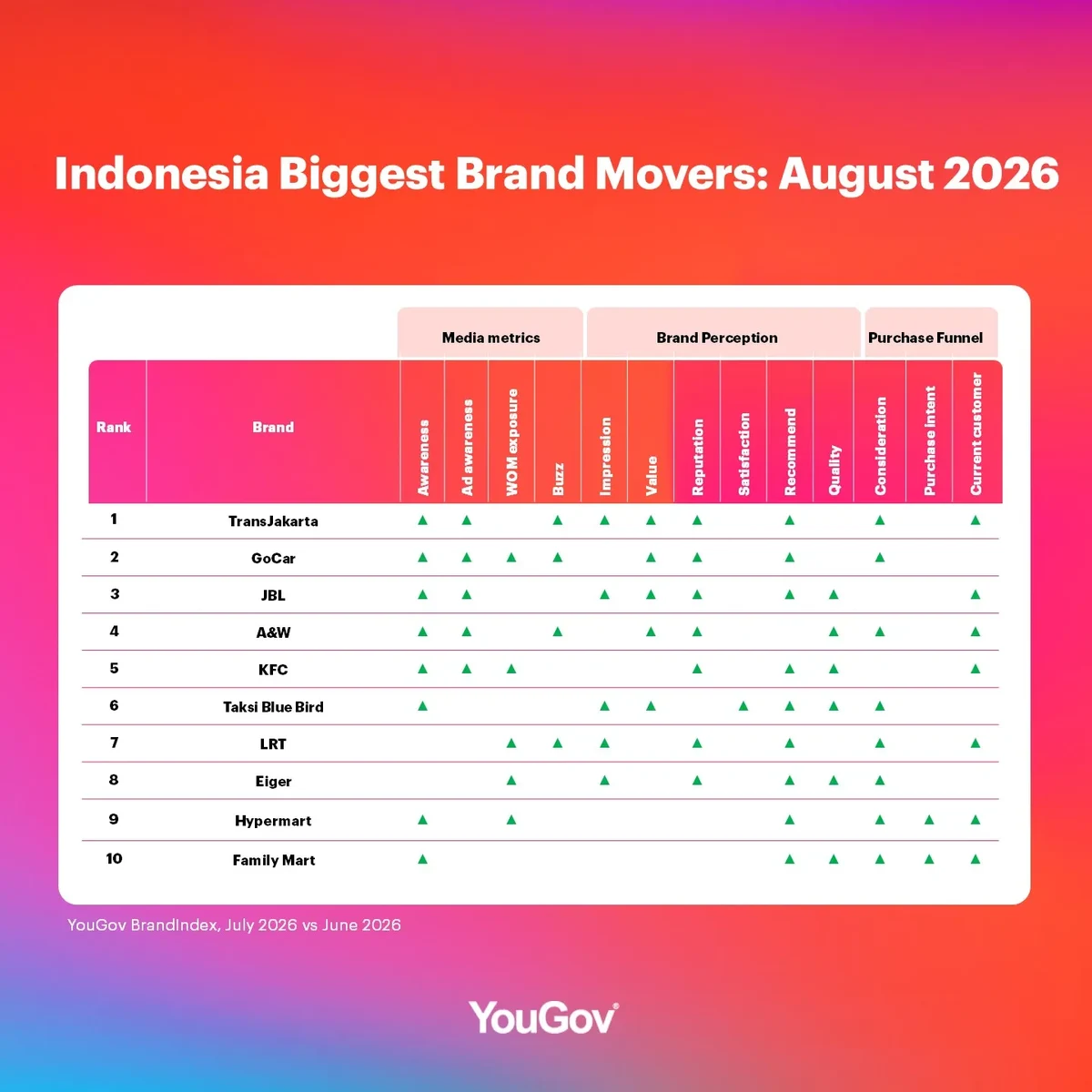 Indonesia Biggest Brand Movers: August 2026

| | | Media metrics | | | | Brand Perception | | | | | | Purchase Funnel | | |
|---|---|---|---|---|---|---|---|---|---|---|---|---|---|---|
| Rank | Brand | Awareness | Ad awareness | WOM exposure | Buzz | Impression | Value | Reputation | Satisfaction | Recommend | Quality | Consideration | Purchase intent | Current customer |
| 1 | TransJakarta | ▲ | ▲ | | ▲ | ▲ | ▲ | ▲ | | ▲ | | ▲ | | ▲ |
| 2 | GoCar | ▲ | ▲ | ▲ | ▲ | | ▲ | ▲ | | ▲ | | ▲ | | |
| 3 | JBL | ▲ | ▲ | | | ▲ | ▲ | ▲ | | ▲ | ▲ | | | ▲ |
| 4 | A&W | ▲ | ▲ | | ▲ | | ▲ | ▲ | | | ▲ | ▲ | | ▲ |
| 5 | KFC | ▲ | ▲ | ▲ | | | | ▲ | | ▲ | ▲ | | | ▲ |
| 6 | Taksi Blue Bird | ▲ | | | | ▲ | ▲ | | ▲ | ▲ | ▲ | ▲ | | |
| 7 | LRT | | | ▲ | ▲ | ▲ | | ▲ | | ▲ | | ▲ | | ▲ |
| 8 | Eiger | | | ▲ | | ▲ | | ▲ | | ▲ | ▲ | ▲ | | |
| 9 | Hypermart | ▲ | | ▲ | | | | | | ▲ | | ▲ | ▲ | ▲ |
| 10 | Family Mart | ▲ | | | | | | | | ▲ | ▲ | ▲ | ▲ | ▲ |

YouGov BrandIndex, July 2026 vs June 2026

YouGov